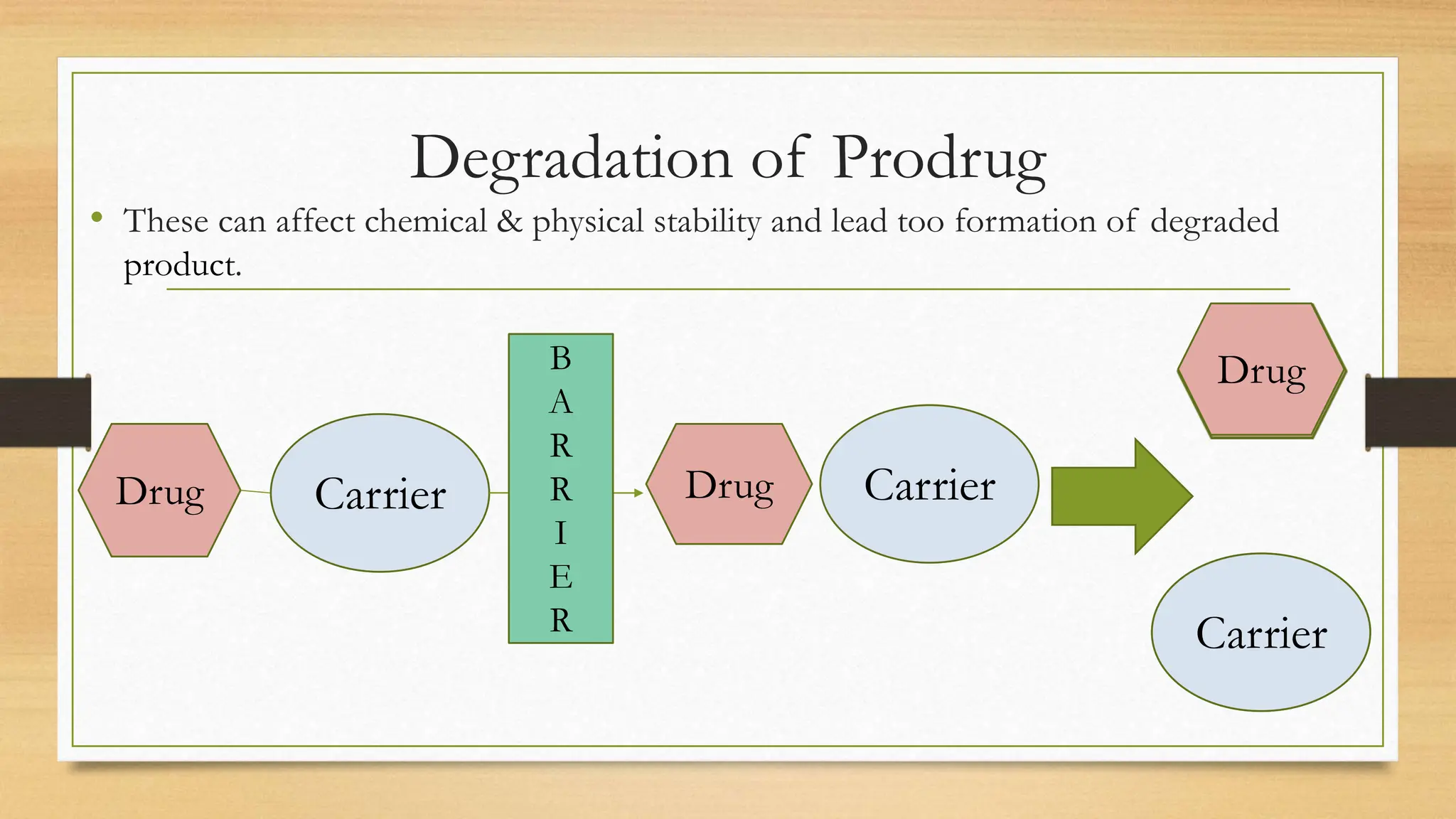 Degradation of Prodrug

• These can affect chemical & physical stability and lead too formation of degraded product.

Drug

Carrier

B
A
R
R
I
E
R

Drug

Carrier

Drug

Carrier